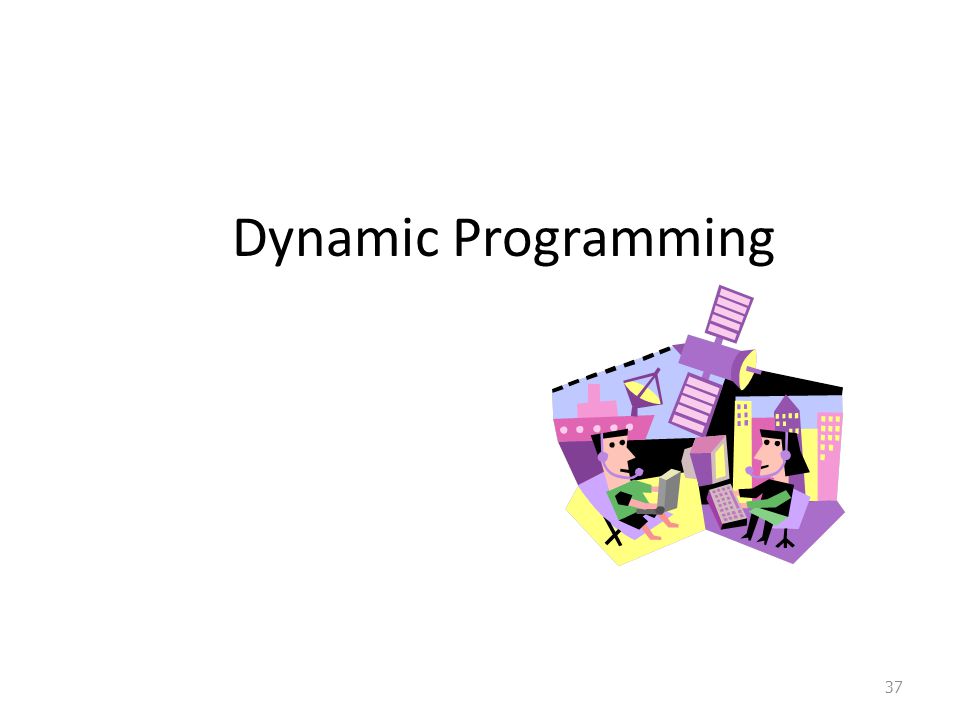 Dynamic Programming

37